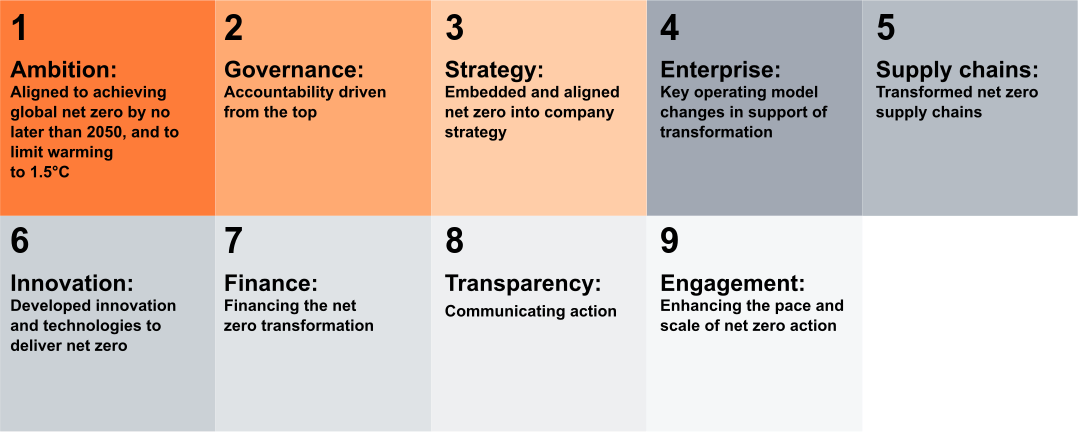 1

Ambition:
Aligned to achieving global net zero by no later than 2050, and to limit warming to 1.5°C

2

Governance:
Accountability driven from the top

3

Strategy:
Embedded and aligned net zero into company strategy

4

Enterprise:
Key operating model changes in support of transformation

5

Supply chains:
Transformed net zero supply chains

6

Innovation:
Developed innovation and technologies to deliver net zero

7

Finance:
Financing the net zero transformation

8

Transparency:
Communicating action

9

Engagement:
Enhancing the pace and scale of net zero action